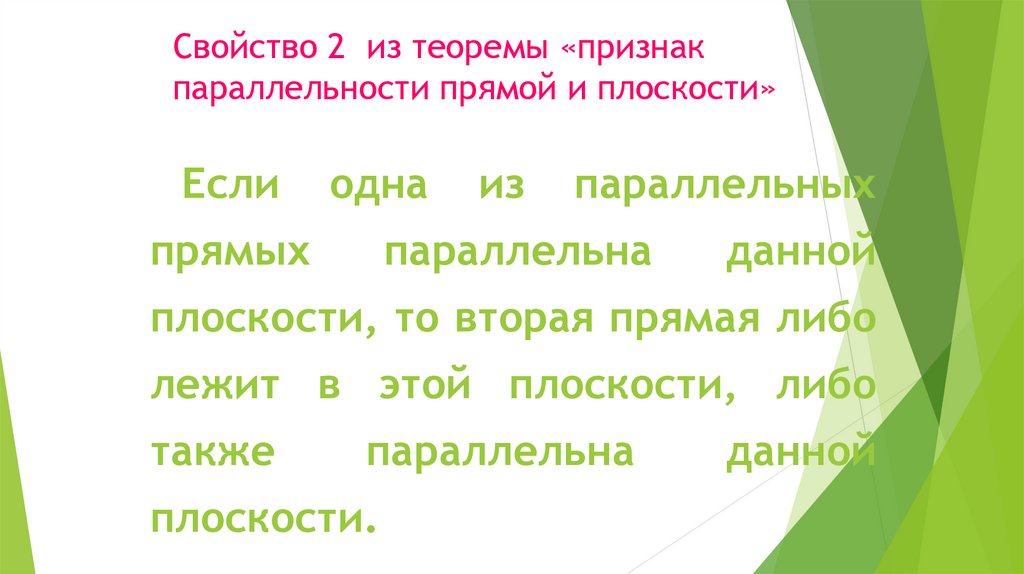 Свойство 2 из теоремы «признак параллельности прямой и плоскости»

Если одна из параллельных прямых параллельна данной плоскости, то вторая прямая либо лежит в этой плоскости, либо также параллельна данной плоскости.